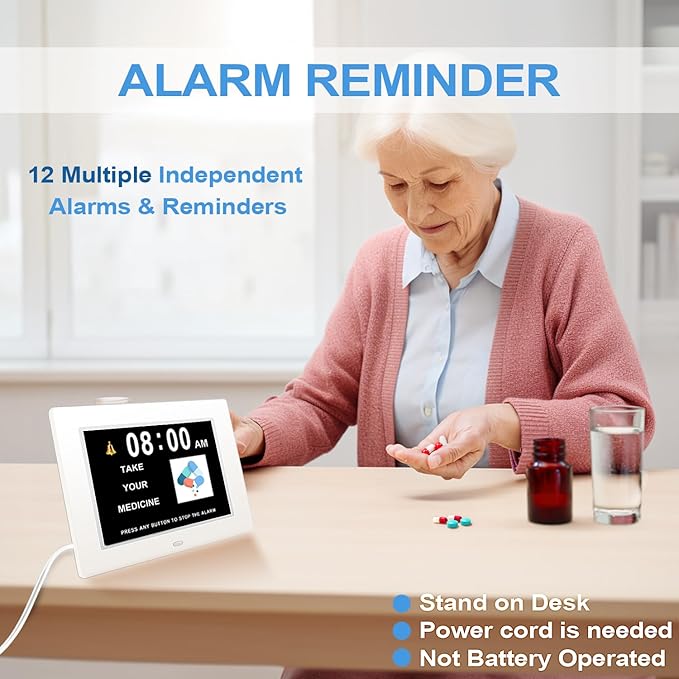 ALARM REMINDER

12 Multiple Independent Alarms & Reminders

08:00 AM
TAKE YOUR MEDICINE
PRESS ANY BUTTON TO STOP THE ALARM

Stand on Desk
Power cord is needed
Not Battery Operated